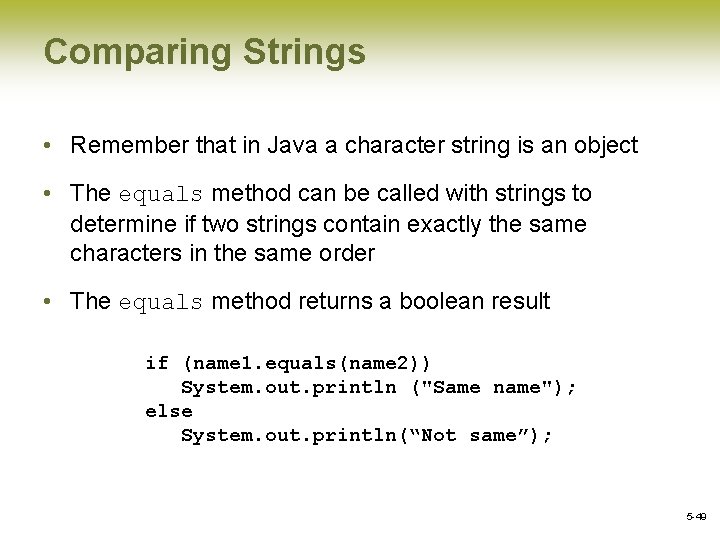 Comparing Strings

• Remember that in Java a character string is an object

• The equals method can be called with strings to determine if two strings contain exactly the same characters in the same order

• The equals method returns a boolean result

if (name1.equals(name2))
   System.out.println ("Same name");
else
   System.out.println(“Not same”);

5-49